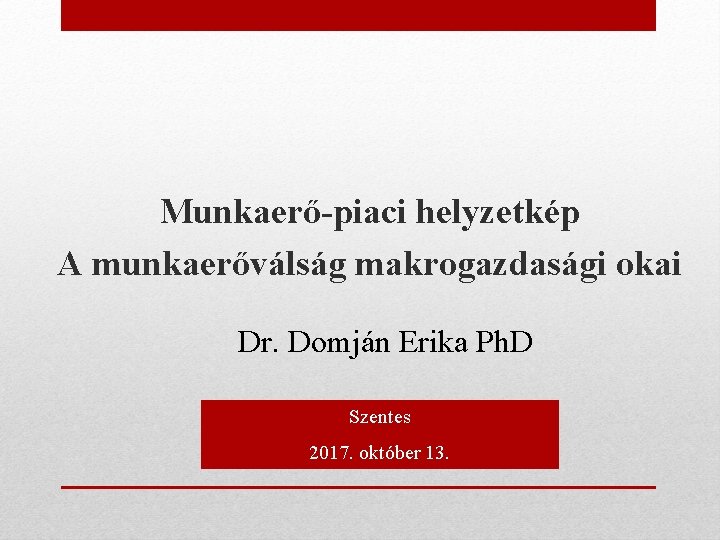 Munkaerő-piaci helyzetkép
A munkaerőválság makrogazdasági okai

Dr. Domján Erika PhD

Szentes

2017. október 13.